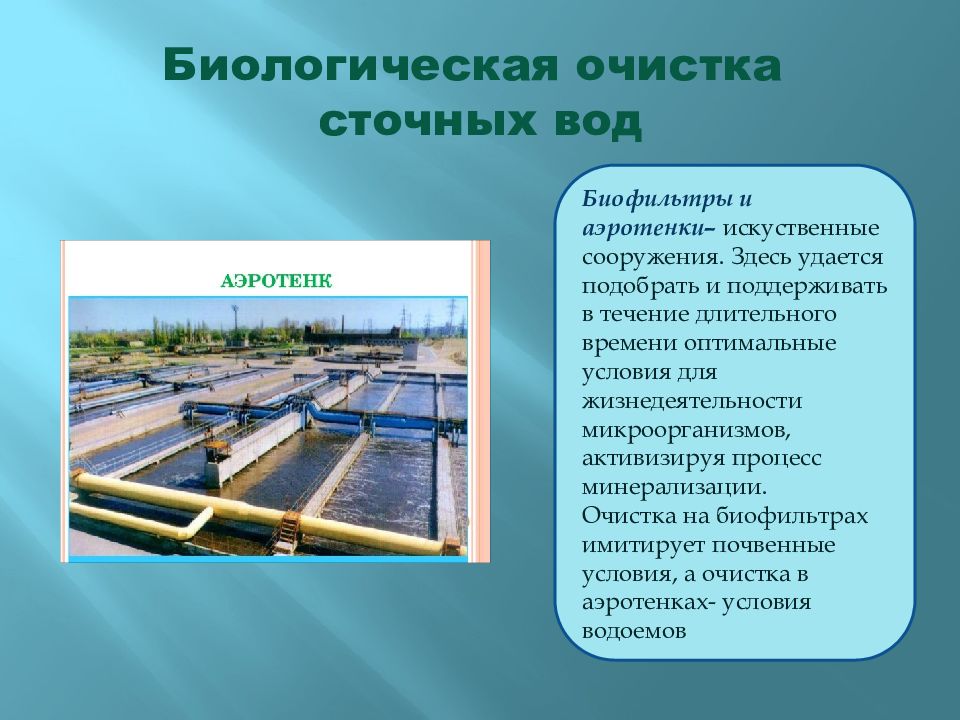 Биологическая очистка сточных вод

АЭРОТЕНК

Биофильтры и аэротенки– искуственные сооружения. Здесь удается подобрать и поддерживать в течение длительного времени оптимальные условия для жизнедеятельности микроорганизмов, активизируя процесс минерализации.
Очистка на биофильтрах имитирует почвенные условия, а очистка в аэротенках- условия водоемов